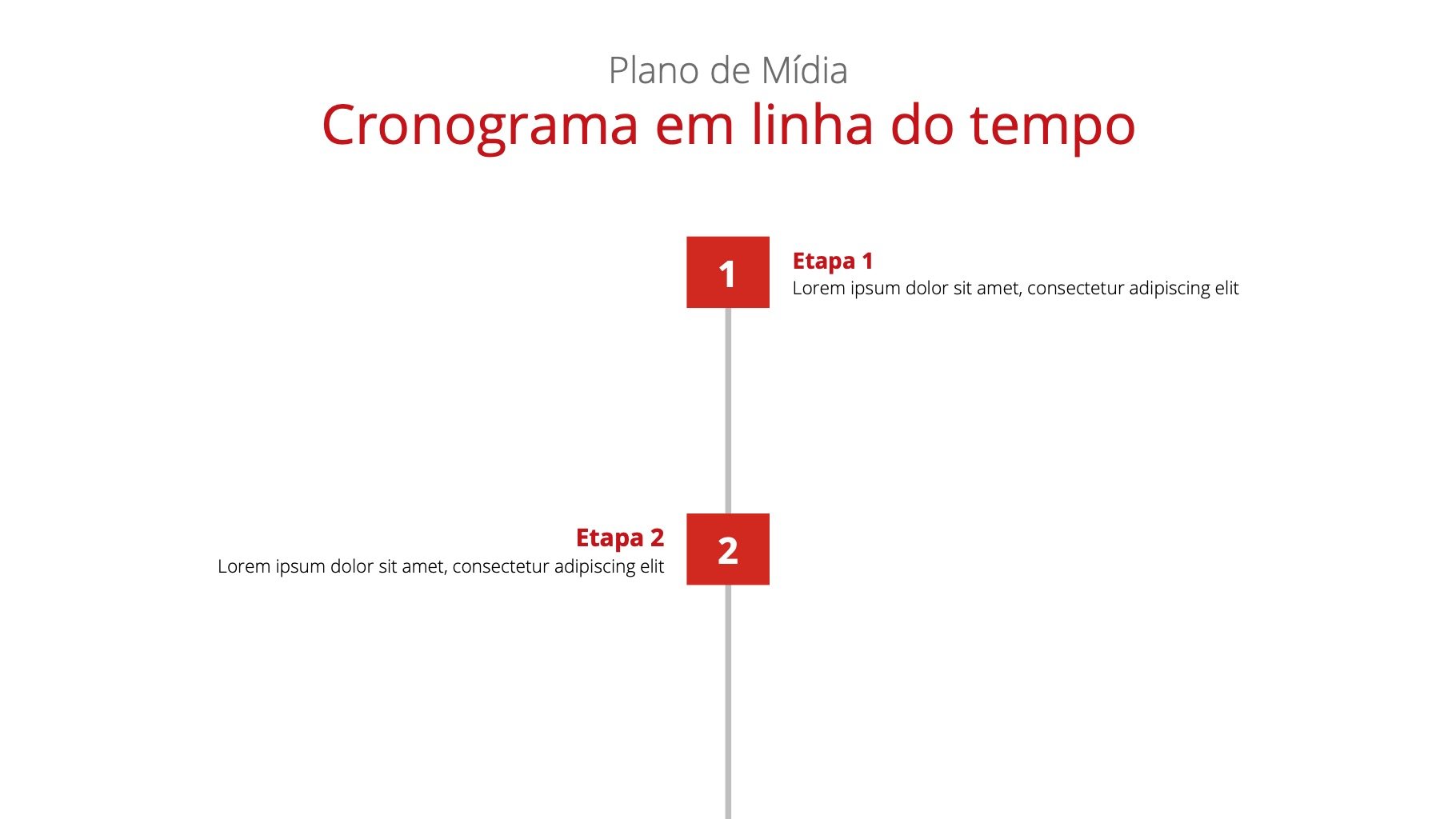 Plano de Mídia
Cronograma em linha do tempo

1
Etapa 1
Lorem ipsum dolor sit amet, consectetur adipiscing elit

Etapa 2
Lorem ipsum dolor sit amet, consectetur adipiscing elit
2